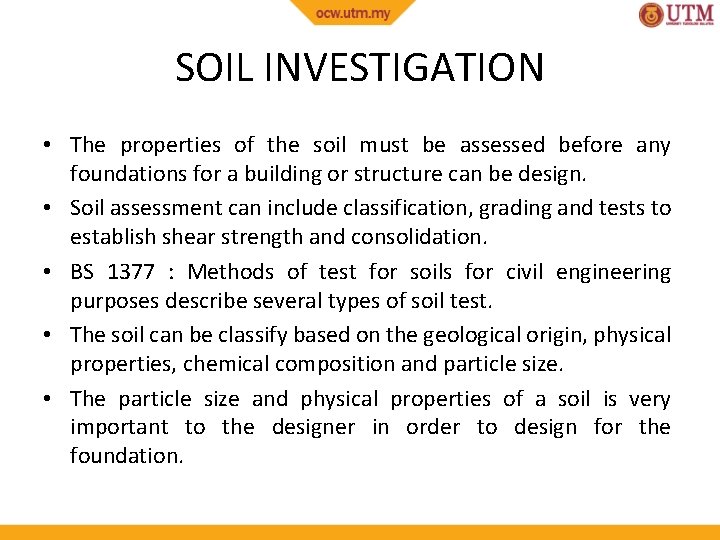 ocw.utm.my

UTM

SOIL INVESTIGATION

• The properties of the soil must be assessed before any foundations for a building or structure can be design.

• Soil assessment can include classification, grading and tests to establish shear strength and consolidation.

• BS 1377 : Methods of test for soils for civil engineering purposes describe several types of soil test.

• The soil can be classify based on the geological origin, physical properties, chemical composition and particle size.

• The particle size and physical properties of a soil is very important to the designer in order to design for the foundation.